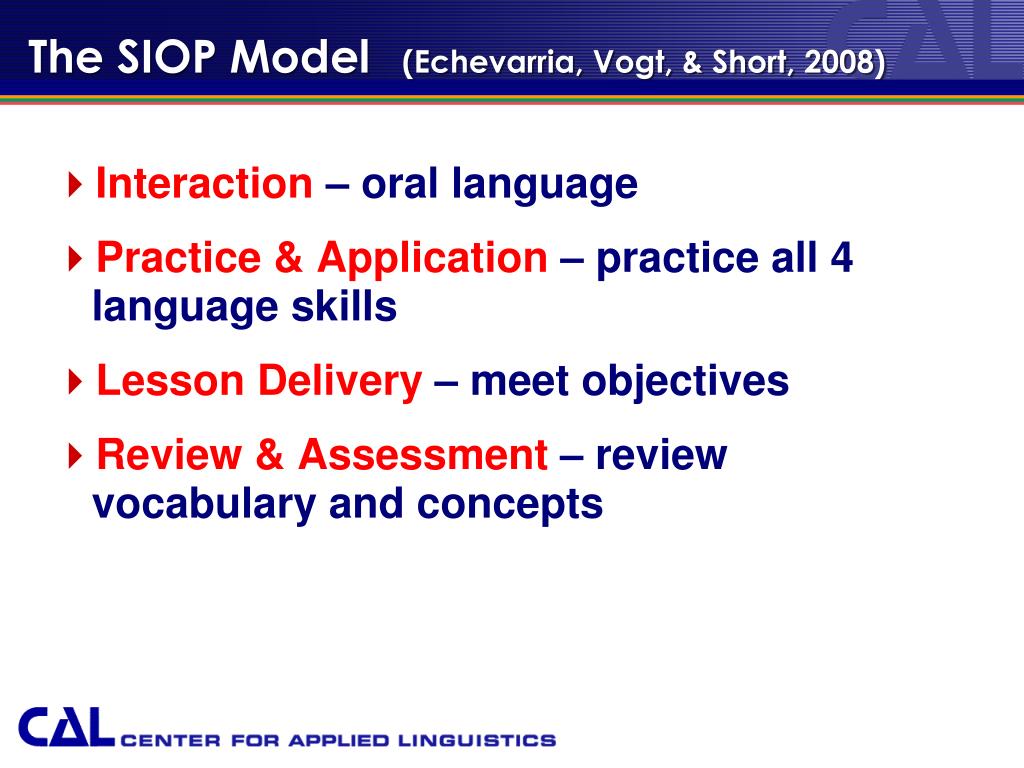 The SIOP Model (Echevarria, Vogt, & Short, 2008)

Interaction – oral language

Practice & Application – practice all 4 language skills

Lesson Delivery – meet objectives

Review & Assessment – review vocabulary and concepts

CAL CENTER FOR APPLIED LINGUISTICS